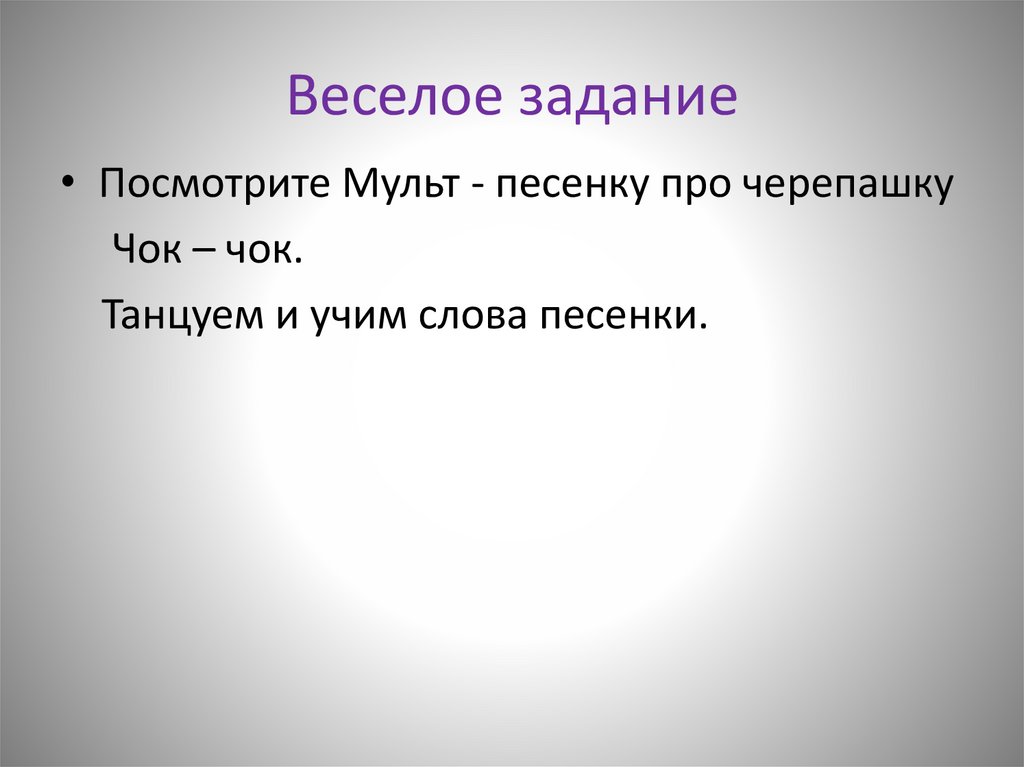 Веселое задание

• Посмотрите Мульт - песенку про черепашку Чок – чок.

Танцуем и учим слова песенки.